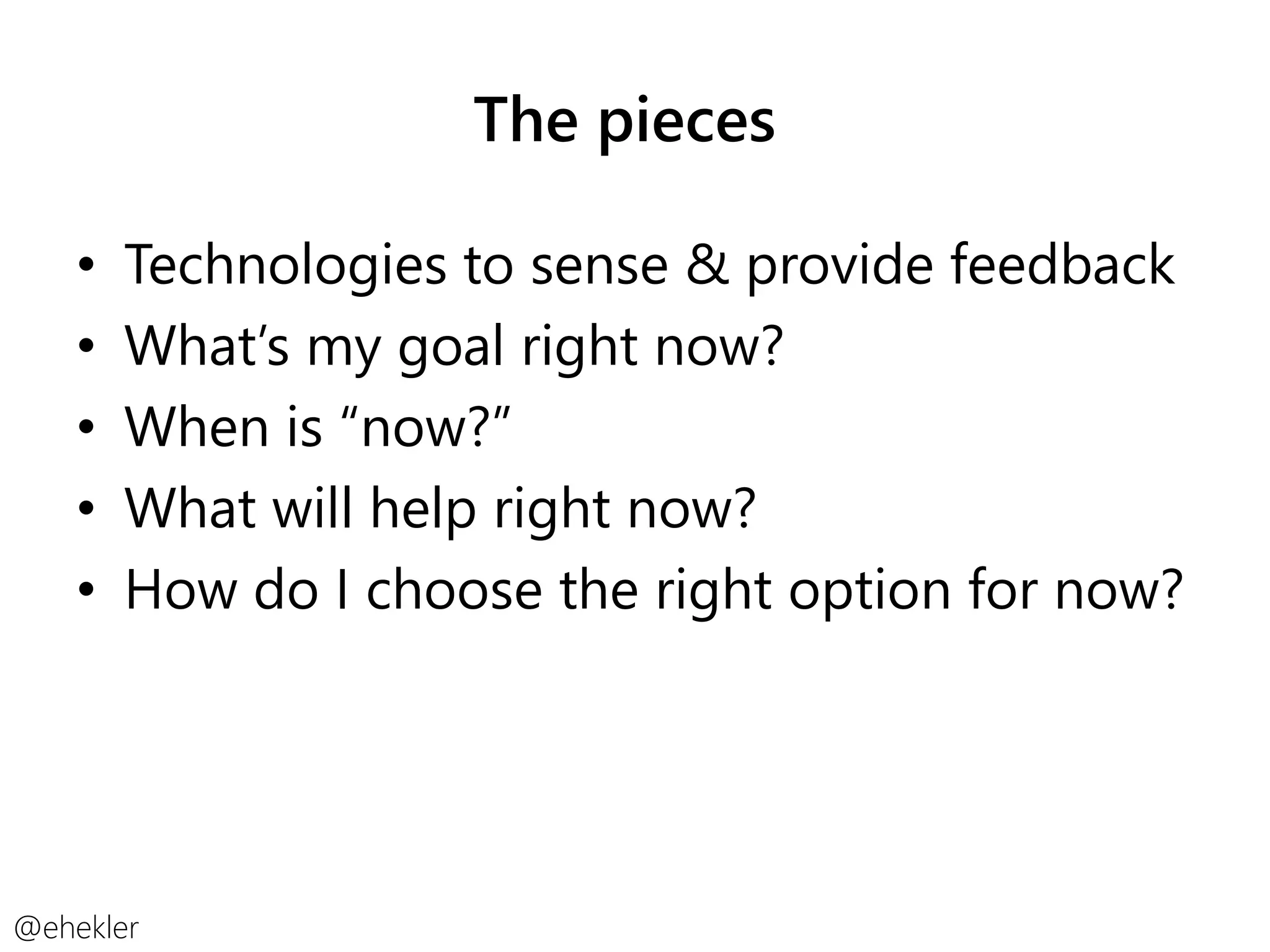 The pieces

• Technologies to sense & provide feedback
• What’s my goal right now?
• When is “now?”
• What will help right now?
• How do I choose the right option for now?

@ehekler